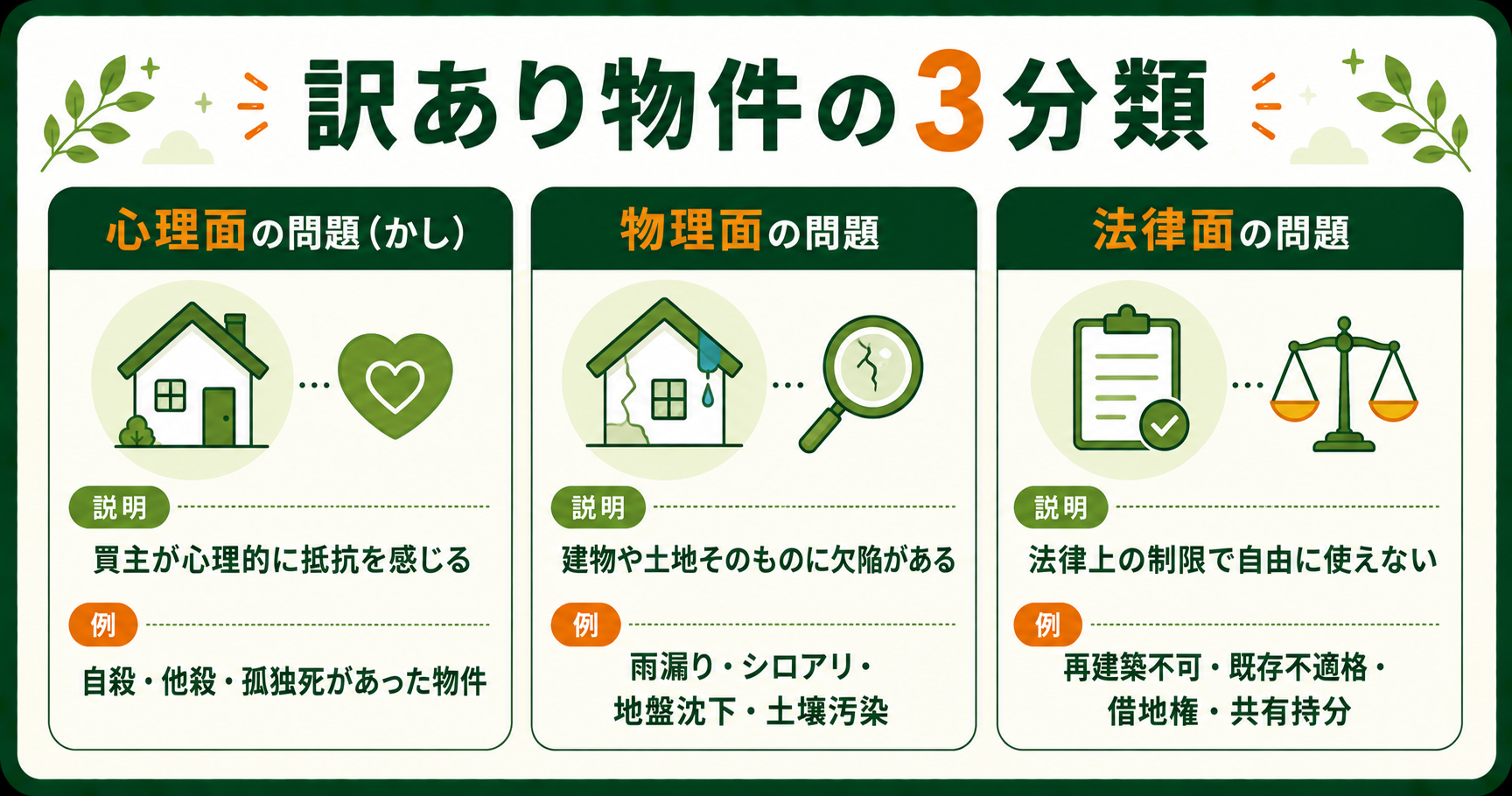 訳あり物件の3分類

心理面の問題（かし）

説明
買主が心理的に抵抗を感じる

例
自殺・他殺・孤独死があった物件

物理面の問題

説明
建物や土地そのものに欠陥がある

例
雨漏り・シロアリ・地盤沈下・土壌汚染

法律面の問題

説明
法律上の制限で自由に使えない

例
再建築不可・既存不適格・借地権・共有持分